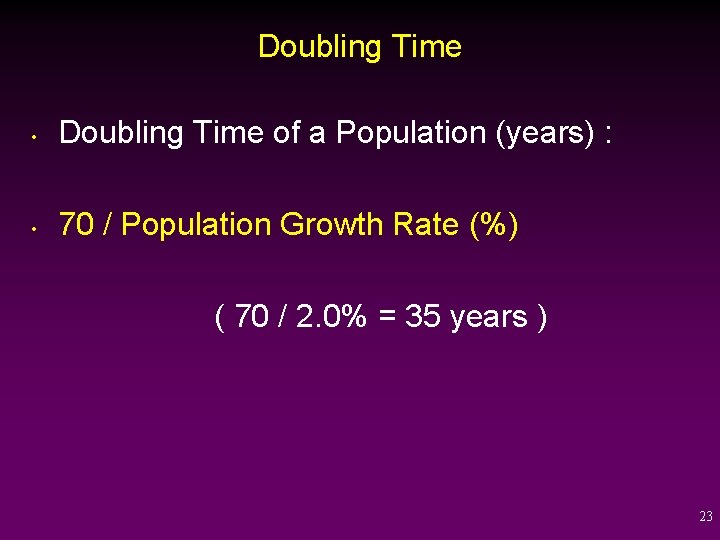 Doubling Time

• Doubling Time of a Population (years) :

• 70 / Population Growth Rate (%)

( 70 / 2.0% = 35 years )

23